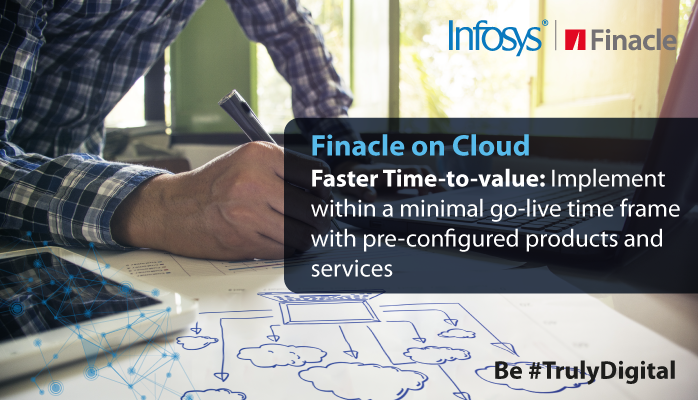 Infosys® | Finacle

Finacle on Cloud

Faster Time-to-value: Implement within a minimal go-live time frame with pre-configured products and services

Be #TrulyDigital